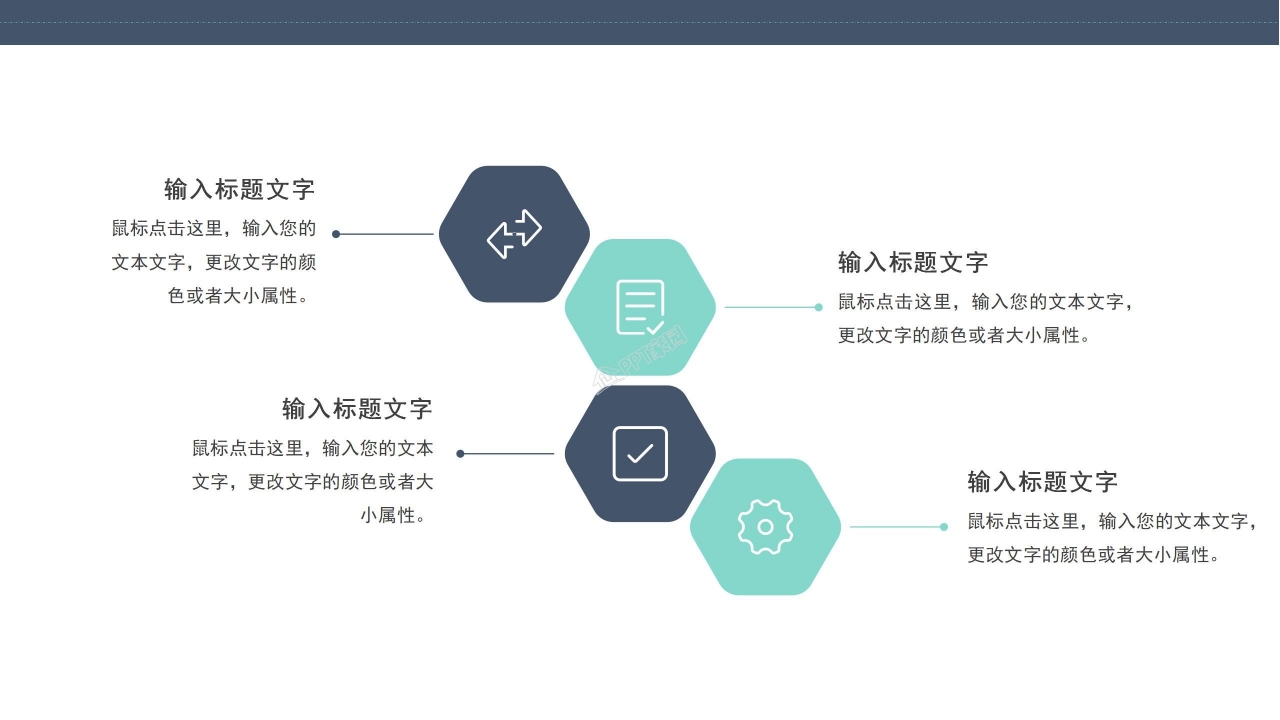 输入标题文字
鼠标点击这里，输入您的文本文字，更改文字的颜色或者大小属性。

输入标题文字
鼠标点击这里，输入您的文本文字，更改文字的颜色或者大小属性。

输入标题文字
鼠标点击这里，输入您的文本文字，更改文字的颜色或者大小属性。

输入标题文字
鼠标点击这里，输入您的文本文字，更改文字的颜色或者大小属性。